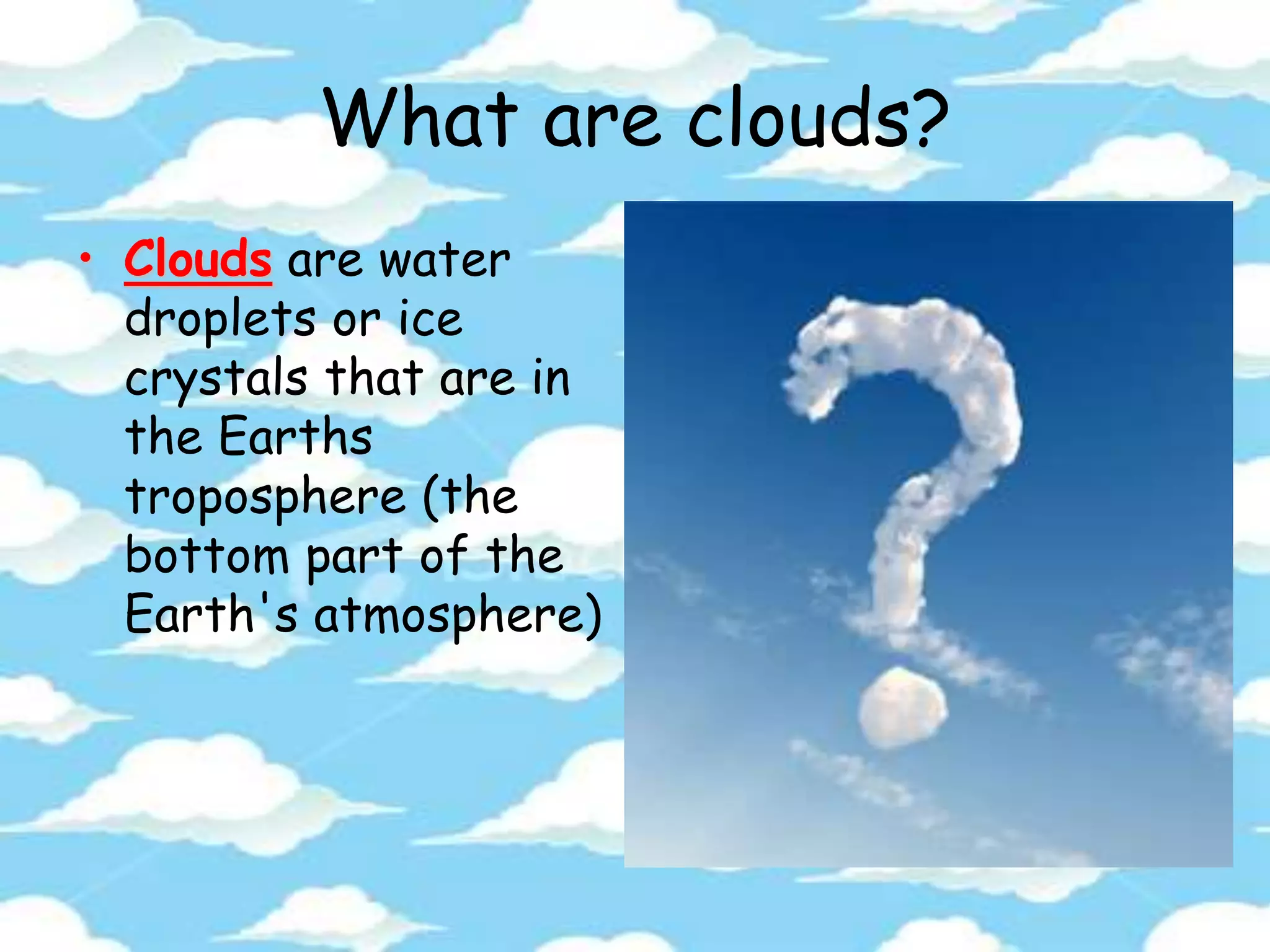 What are clouds?

• Clouds are water droplets or ice crystals that are in the Earths troposphere (the bottom part of the Earth's atmosphere)